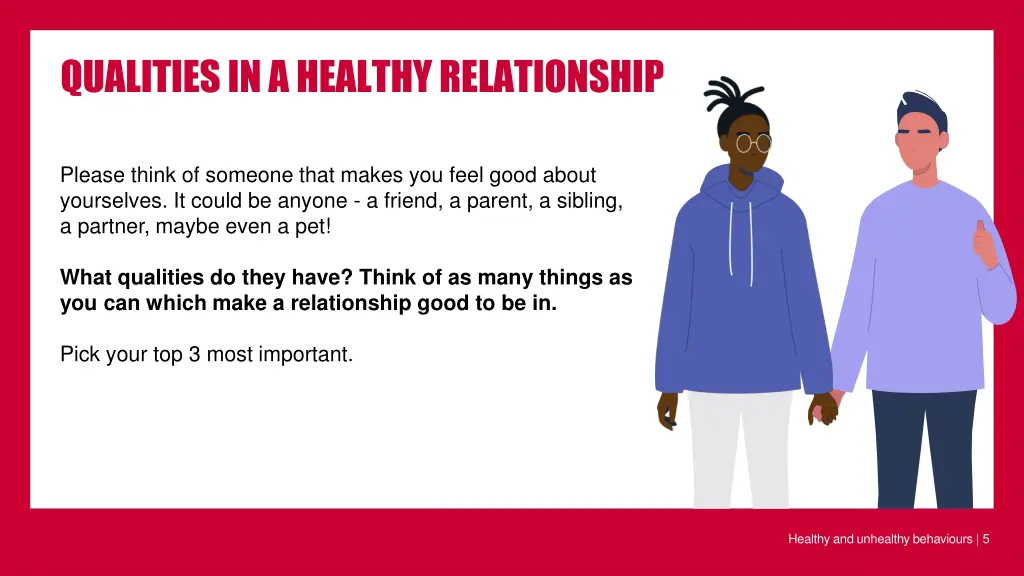 QUALITIES IN A HEALTHY RELATIONSHIP

Please think of someone that makes you feel good about yourselves. It could be anyone - a friend, a parent, a sibling, a partner, maybe even a pet!

What qualities do they have? Think of as many things as you can which make a relationship good to be in.

Pick your top 3 most important.

Healthy and unhealthy behaviours | 5